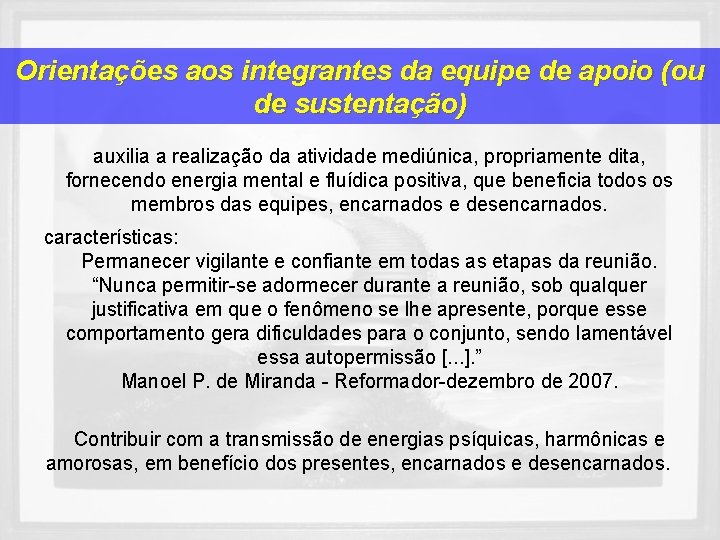 Orientações aos integrantes da equipe de apoio (ou de sustentação)

auxilia a realização da atividade mediúnica, propriamente dita, fornecendo energia mental e fluídica positiva, que beneficia todos os membros das equipes, encarnados e desencarnados.

características:

Permanecer vigilante e confiante em todas as etapas da reunião. “Nunca permitir-se adormecer durante a reunião, sob qualquer justificativa em que o fenômeno se lhe apresente, porque esse comportamento gera dificuldades para o conjunto, sendo lamentável essa autopermissão [...].”
Manoel P. de Miranda - Reformador-dezembro de 2007.

Contribuir com a transmissão de energias psíquicas, harmônicas e amorosas, em benefício dos presentes, encarnados e desencarnados.